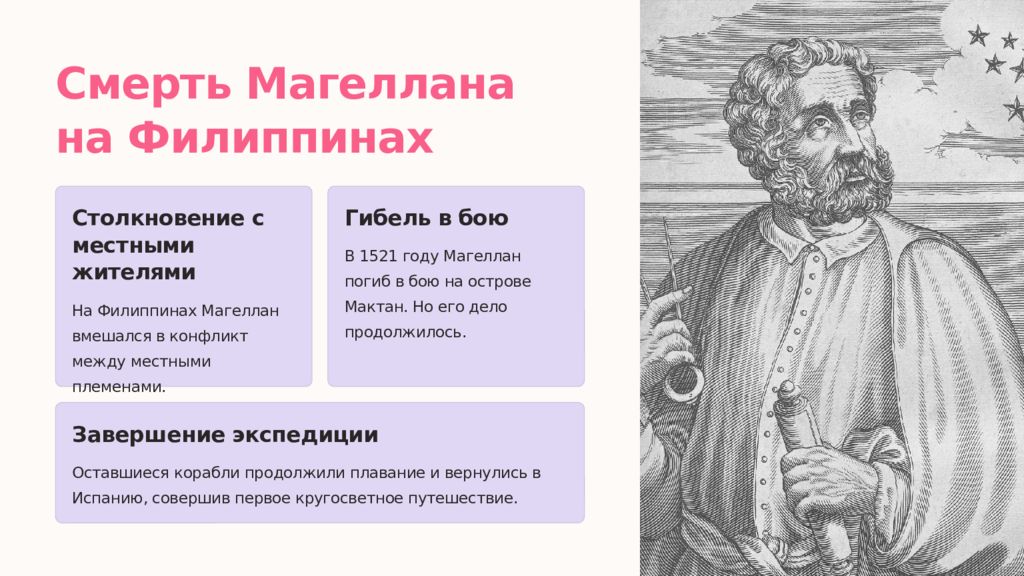 Смерть Магеллана на Филиппинах

Столкновение с местными жителями

На Филиппинах Магеллан вмешался в конфликт между местными племенами.

Гибель в бою

В 1521 году Магеллан погиб в бою на острове Мактан. Но его дело продолжилось.

Завершение экспедиции

Оставшиеся корабли продолжили плавание и вернулись в Испанию, совершив первое кругосветное путешествие.